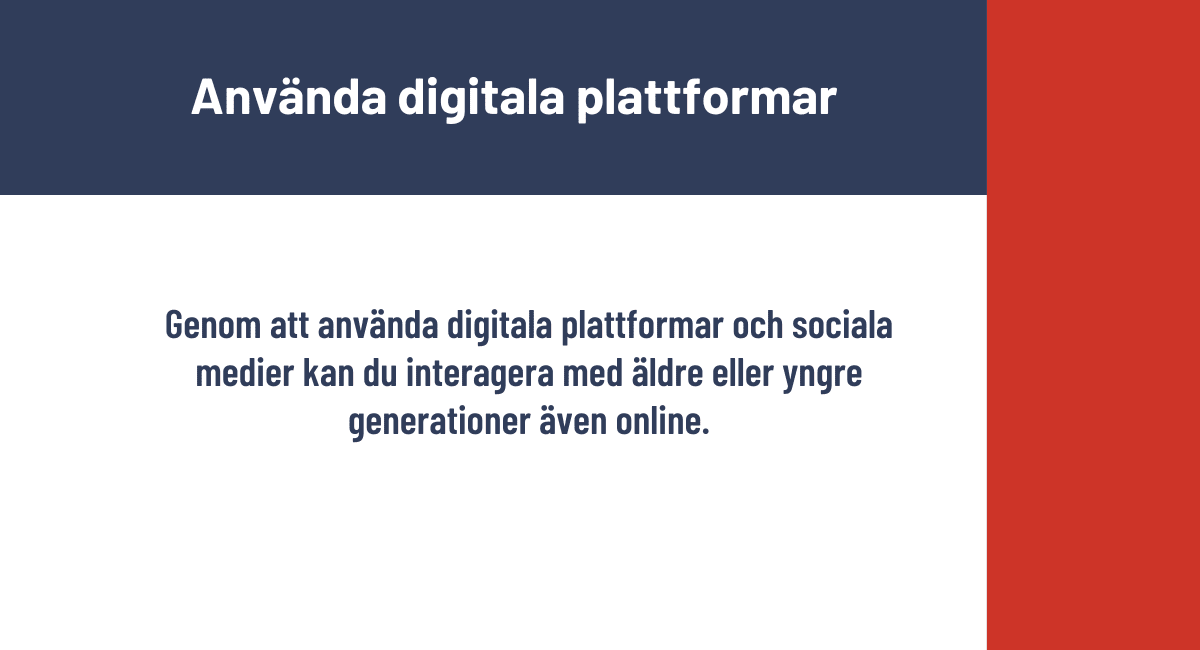 Använda digitala plattformar

Genom att använda digitala plattformar och sociala medier kan du interagera med äldre eller yngre generationer även online.